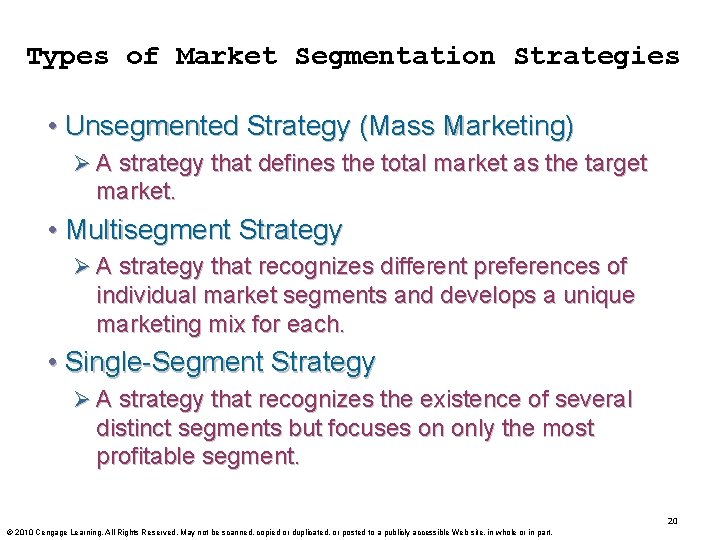 Types of Market Segmentation Strategies

• Unsegmented Strategy (Mass Marketing)

➢ A strategy that defines the total market as the target market.

• Multisegment Strategy

➢ A strategy that recognizes different preferences of individual market segments and develops a unique marketing mix for each.

• Single-Segment Strategy

➢ A strategy that recognizes the existence of several distinct segments but focuses on only the most profitable segment.

20

© 2010 Cengage Learning. All Rights Reserved. May not be scanned, copied or duplicated, or posted to a publicly accessible Web site, in whole or in part.